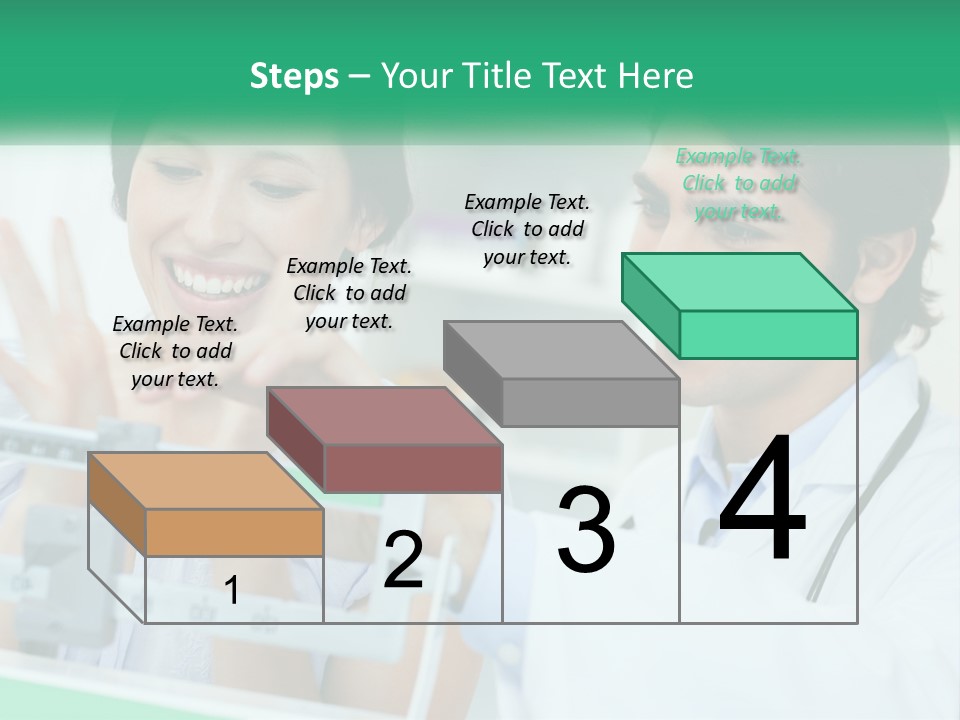 Steps – Your Title Text Here

Example Text. Click to add your text.

Example Text. Click to add your text.

Example Text. Click to add your text.

Example Text. Click to add your text.

1

2

3

4